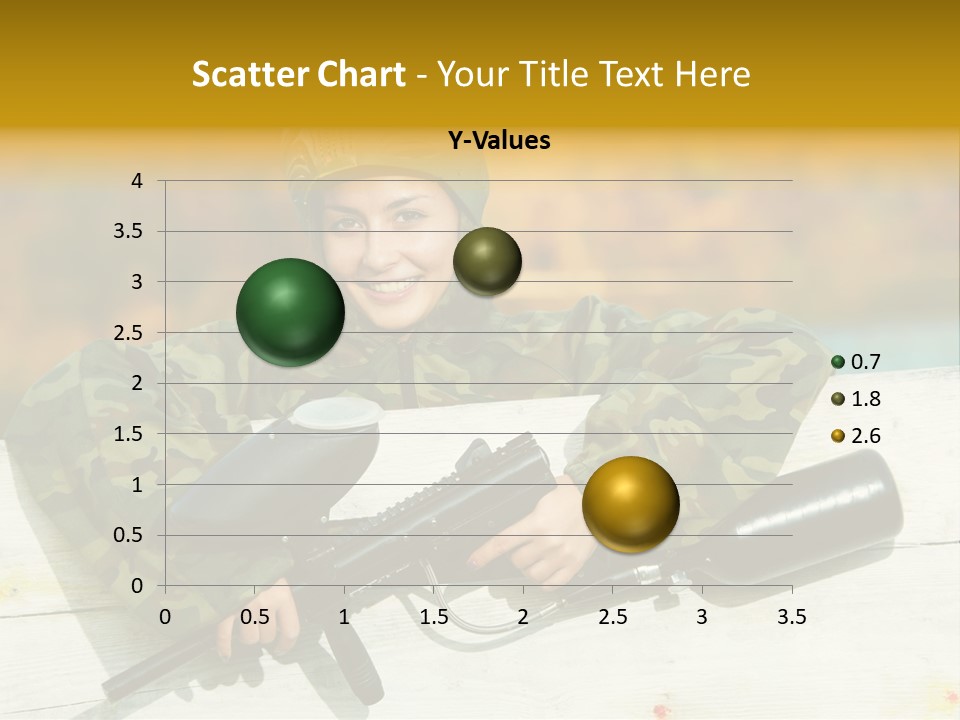 Scatter Chart - Your Title Text Here

Y-Values

4
3.5
3
2.5
2
1.5
1
0.5
0

0 0.5 1 1.5 2 2.5 3 3.5

0.7
1.8
2.6